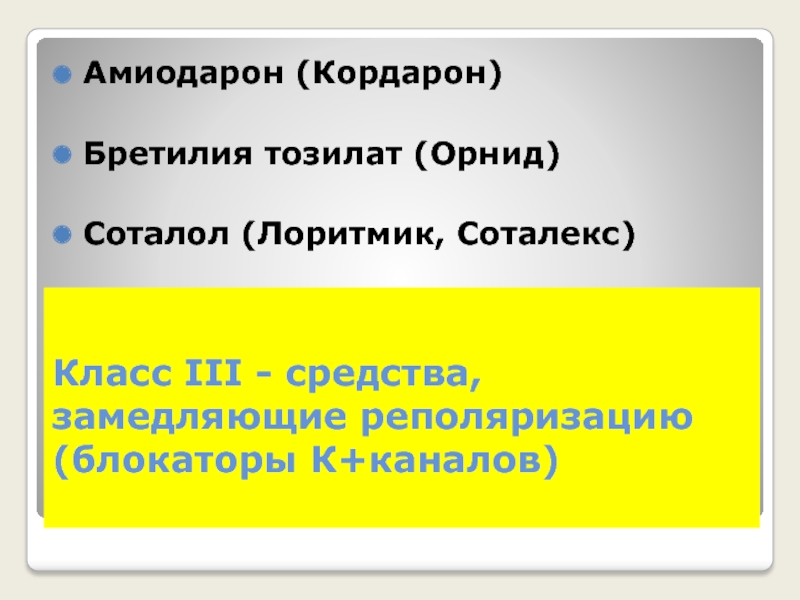 Амиодарон (Кордарон)

Бретилия тозилат (Орнид)

Соталол (Лоритмик, Соталекс)

Класс III - средства, замедляющие реполяризацию (блокаторы К+каналов)